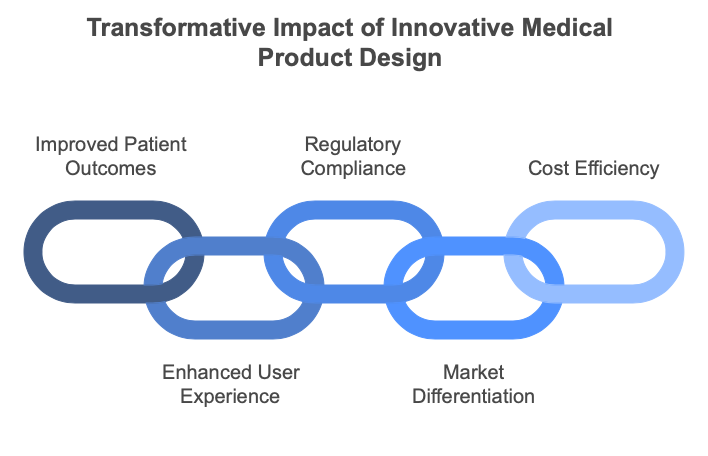 Transformative Impact of Innovative Medical Product Design

Improved Patient Outcomes

Regulatory Compliance

Cost Efficiency

Enhanced User Experience

Market Differentiation